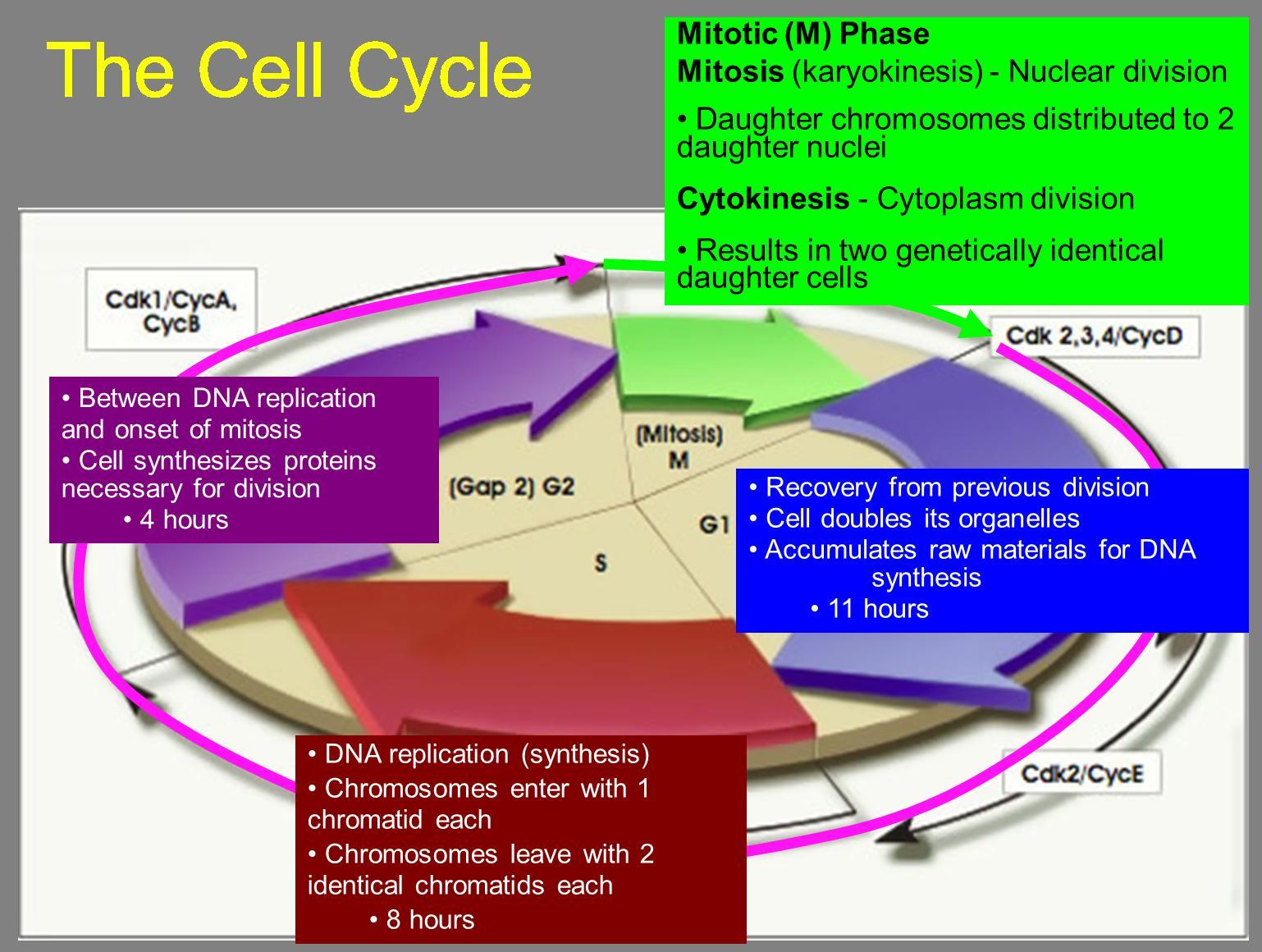 The Cell Cycle

Mitotic (M) Phase
Mitosis (karyokinesis) - Nuclear division
• Daughter chromosomes distributed to 2 daughter nuclei
Cytokinesis - Cytoplasm division
• Results in two genetically identical daughter cells

Cdk1/CycA, CycB

Cdk 2,3,4/CycD

• Between DNA replication and onset of mitosis
• Cell synthesizes proteins necessary for division
• 4 hours

(Mitosis) M

(Gap 2) G2

G1

S

• Recovery from previous division
• Cell doubles its organelles
• Accumulates raw materials for DNA synthesis
• 11 hours

Cdk2/CycE

• DNA replication (synthesis)
• Chromosomes enter with 1 chromatid each
• Chromosomes leave with 2 identical chromatids each
• 8 hours